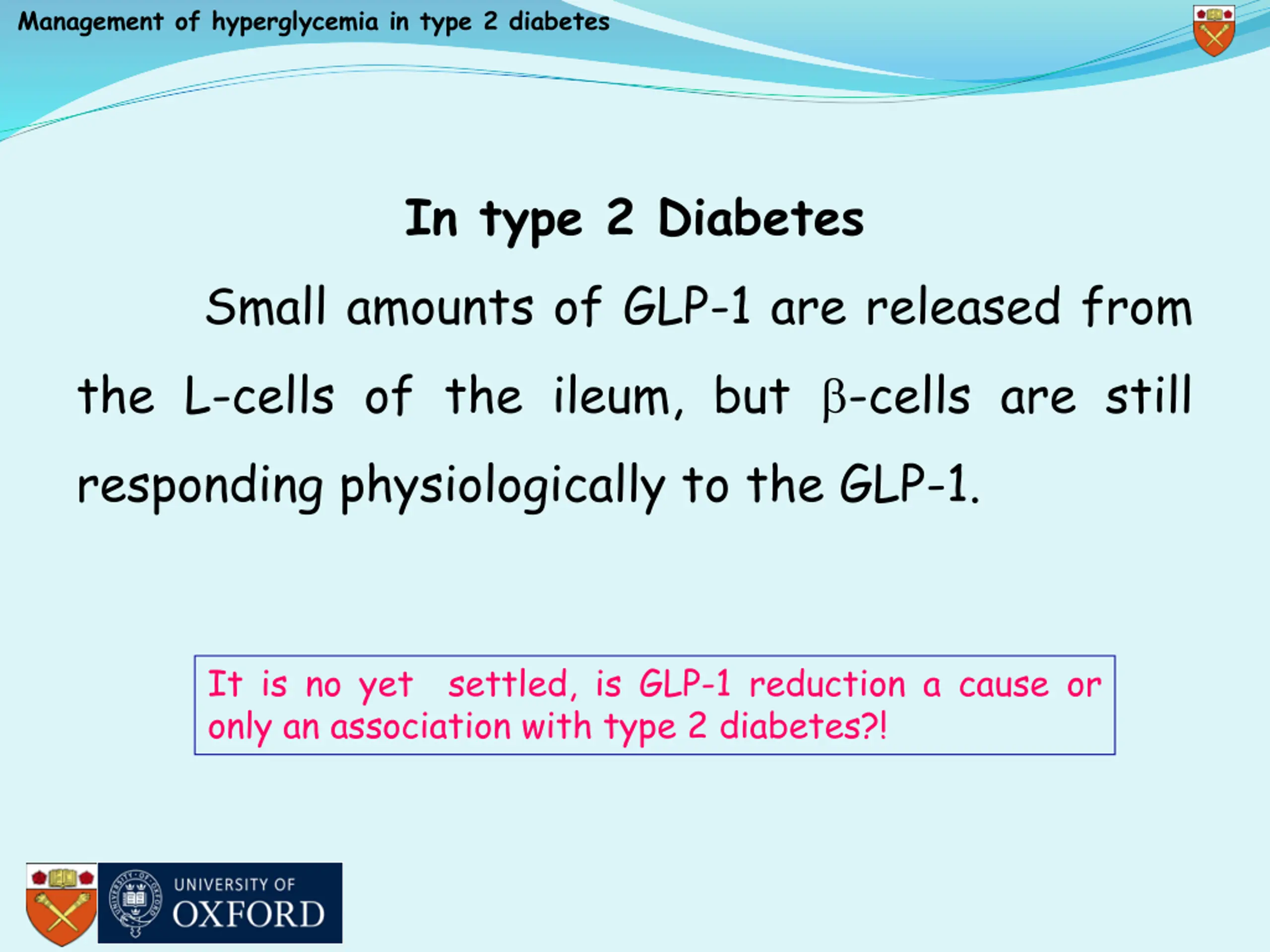 Management of hyperglycemia in type 2 diabetes

In type 2 Diabetes

Small amounts of GLP-1 are released from the L-cells of the ileum, but β-cells are still responding physiologically to the GLP-1.

It is no yet settled, is GLP-1 reduction a cause or only an association with type 2 diabetes?!

UNIVERSITY OF OXFORD